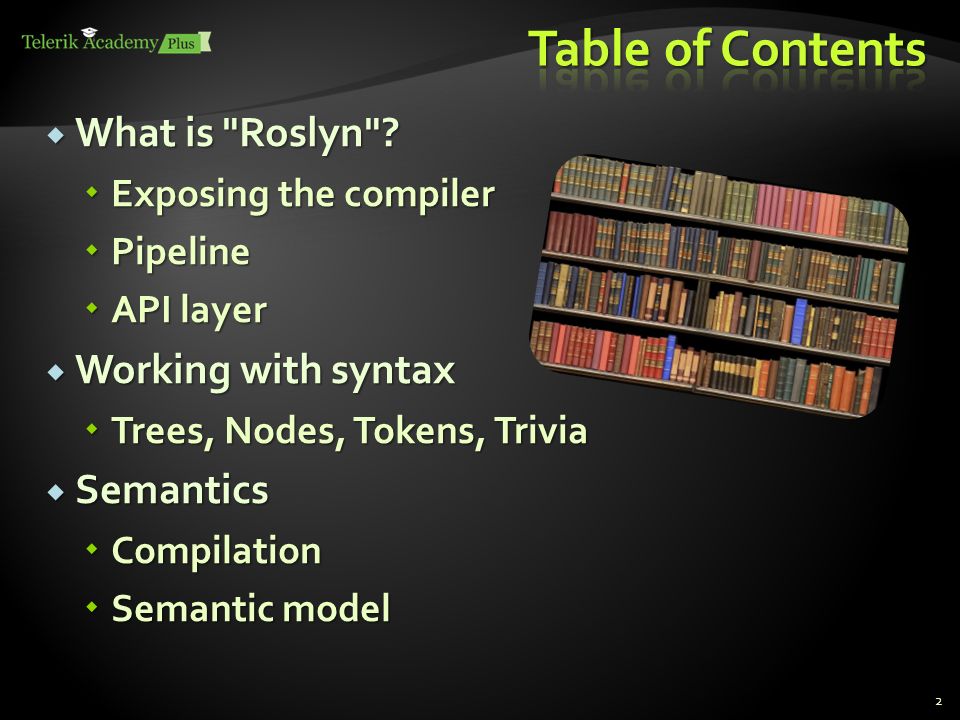 Telerik Academy Plus

Table of Contents

What is "Roslyn"?

Exposing the compiler

Pipeline

API layer

Working with syntax

Trees, Nodes, Tokens, Trivia

Semantics

Compilation

Semantic model

2